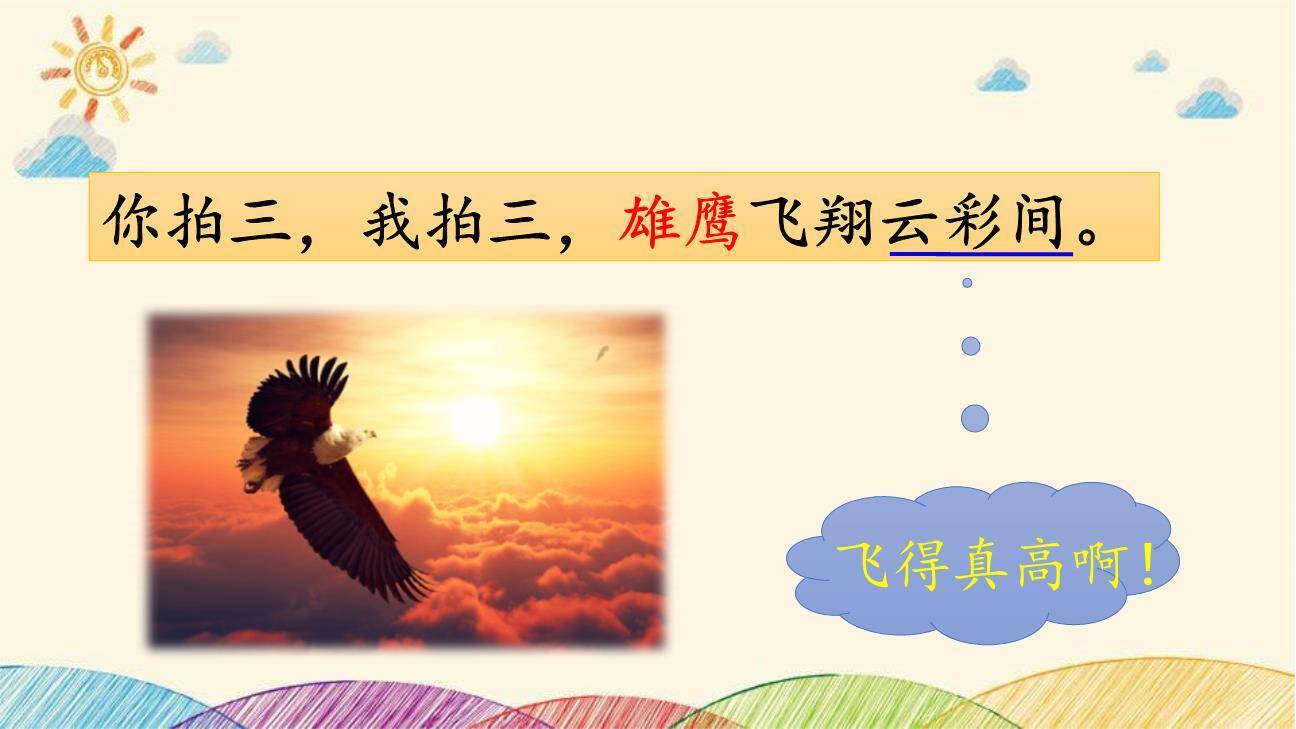 你拍三，我拍三，雄鹰飞翔云彩间。

飞得真高啊！